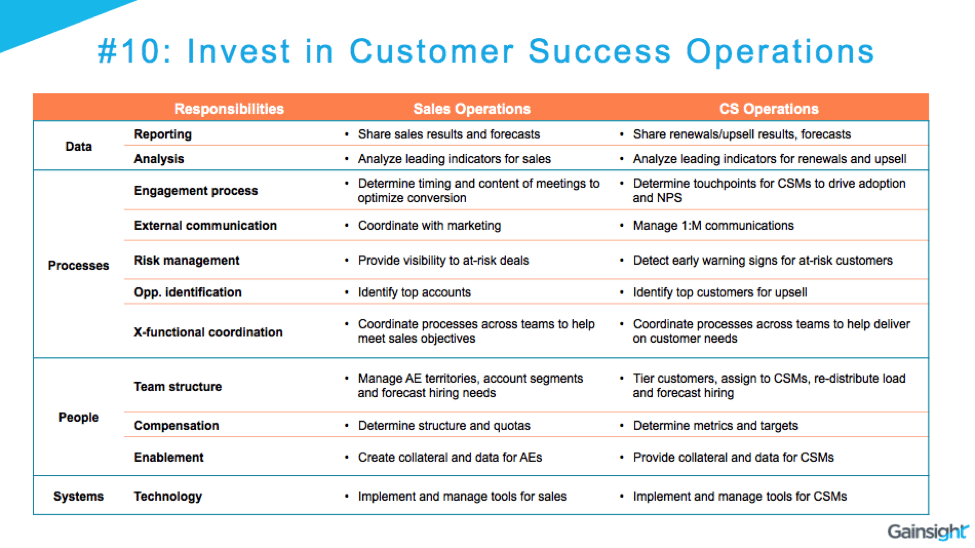 #10: Invest in Customer Success Operations

| | Responsibilities | Sales Operations | CS Operations |
|---|---|---|---|
| Data | Reporting | • Share sales results and forecasts | • Share renewals/upsell results, forecasts |
| | Analysis | • Analyze leading indicators for sales | • Analyze leading indicators for renewals and upsell |
| Processes | Engagement process | • Determine timing and content of meetings to optimize conversion | • Determine touchpoints for CSMs to drive adoption and NPS |
| | External communication | • Coordinate with marketing | • Manage 1:M communications |
| | Risk management | • Provide visibility to at-risk deals | • Detect early warning signs for at-risk customers |
| | Opp. identification | • Identify top accounts | • Identify top customers for upsell |
| | X-functional coordination | • Coordinate processes across teams to help meet sales objectives | • Coordinate processes across teams to help deliver on customer needs |
| People | Team structure | • Manage AE territories, account segments and forecast hiring needs | • Tier customers, assign to CSMs, re-distribute load and forecast hiring |
| | Compensation | • Determine structure and quotas | • Determine metrics and targets |
| | Enablement | • Create collateral and data for AEs | • Provide collateral and data for CSMs |
| Systems | Technology | • Implement and manage tools for sales | • Implement and manage tools for CSMs |

Gainsight